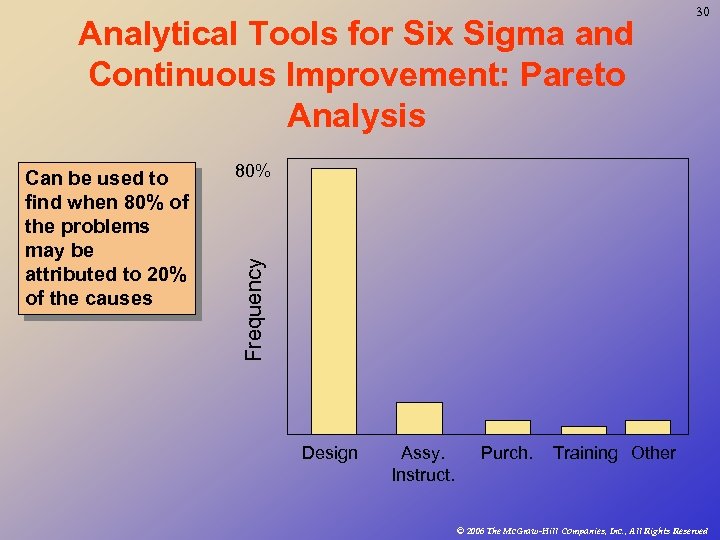 30

Analytical Tools for Six Sigma and Continuous Improvement: Pareto Analysis

Can be used to find when 80% of the problems may be attributed to 20% of the causes

80%

Frequency

Design

Assy. Instruct.

Purch.

Training

Other

© 2006 The McGraw-Hill Companies, Inc., All Rights Reserved